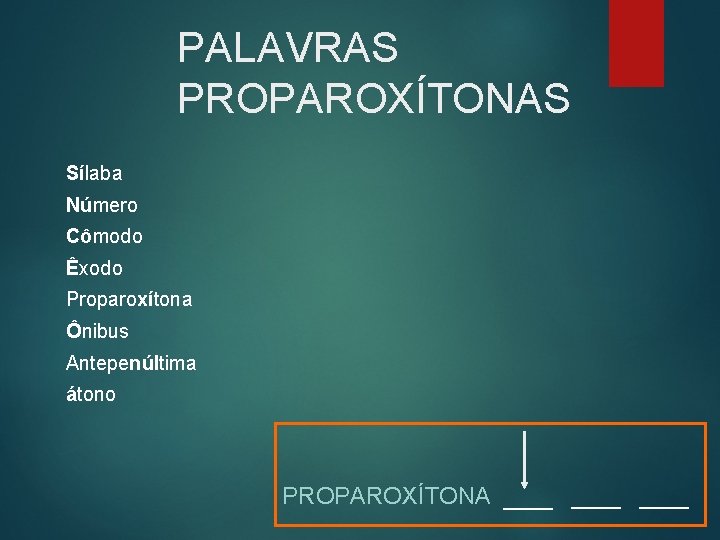 PALAVRAS PROPAROXÍTONAS

Sílaba
Número
Cômodo
Êxodo
Proparoxítona
Ônibus
Antepenúltima
átono

PROPAROXÍTONA ___ ___ ___